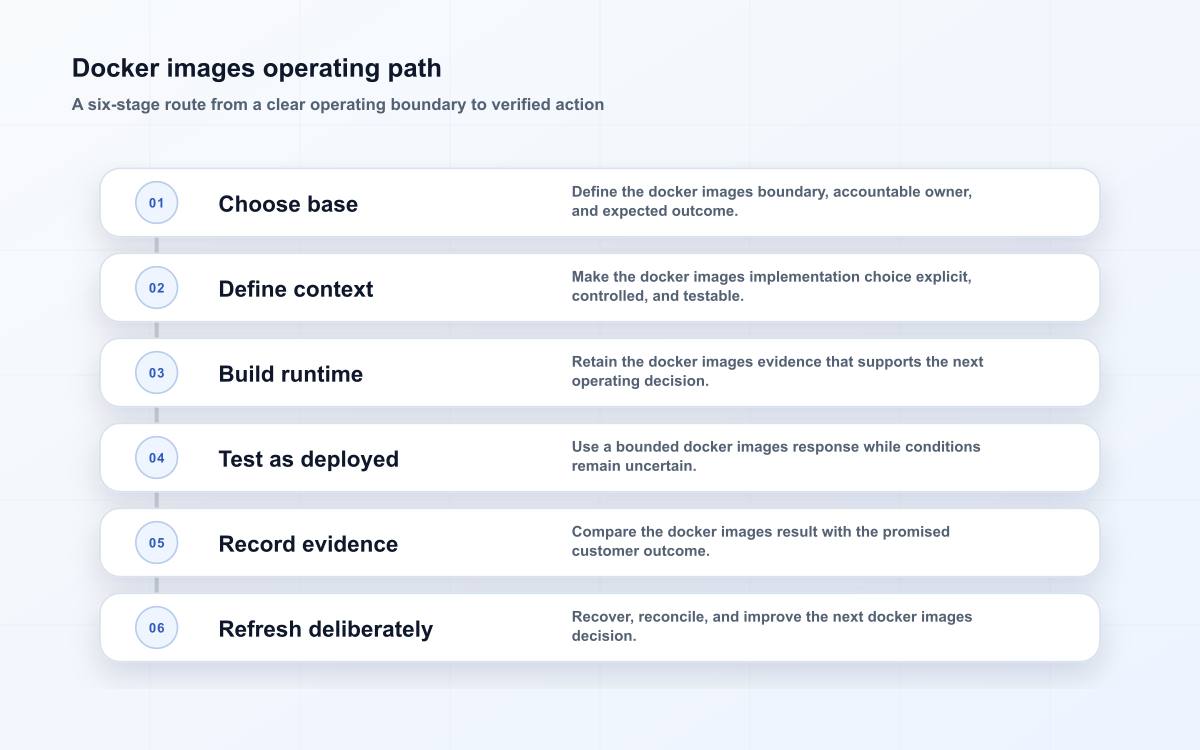 Docker images operating path

A six-stage route from a clear operating boundary to verified action

01 Choose base
Define the docker images boundary, accountable owner, and expected outcome.

02 Define context
Make the docker images implementation choice explicit, controlled, and testable.

03 Build runtime
Retain the docker images evidence that supports the next operating decision.

04 Test as deployed
Use a bounded docker images response while conditions remain uncertain.

05 Record evidence
Compare the docker images result with the promised customer outcome.

06 Refresh deliberately
Recover, reconcile, and improve the next docker images decision.